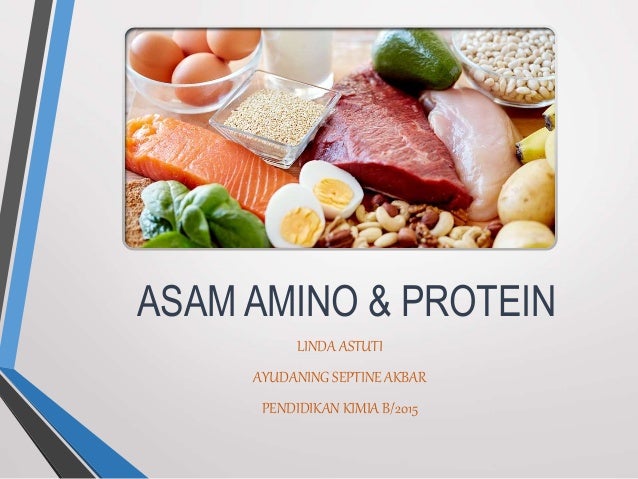 ASAM AMINO & PROTEIN

LINDA ASTUTI

AYUDANING SEPTINE AKBAR

PENDIDIKAN KIMIA B/2015